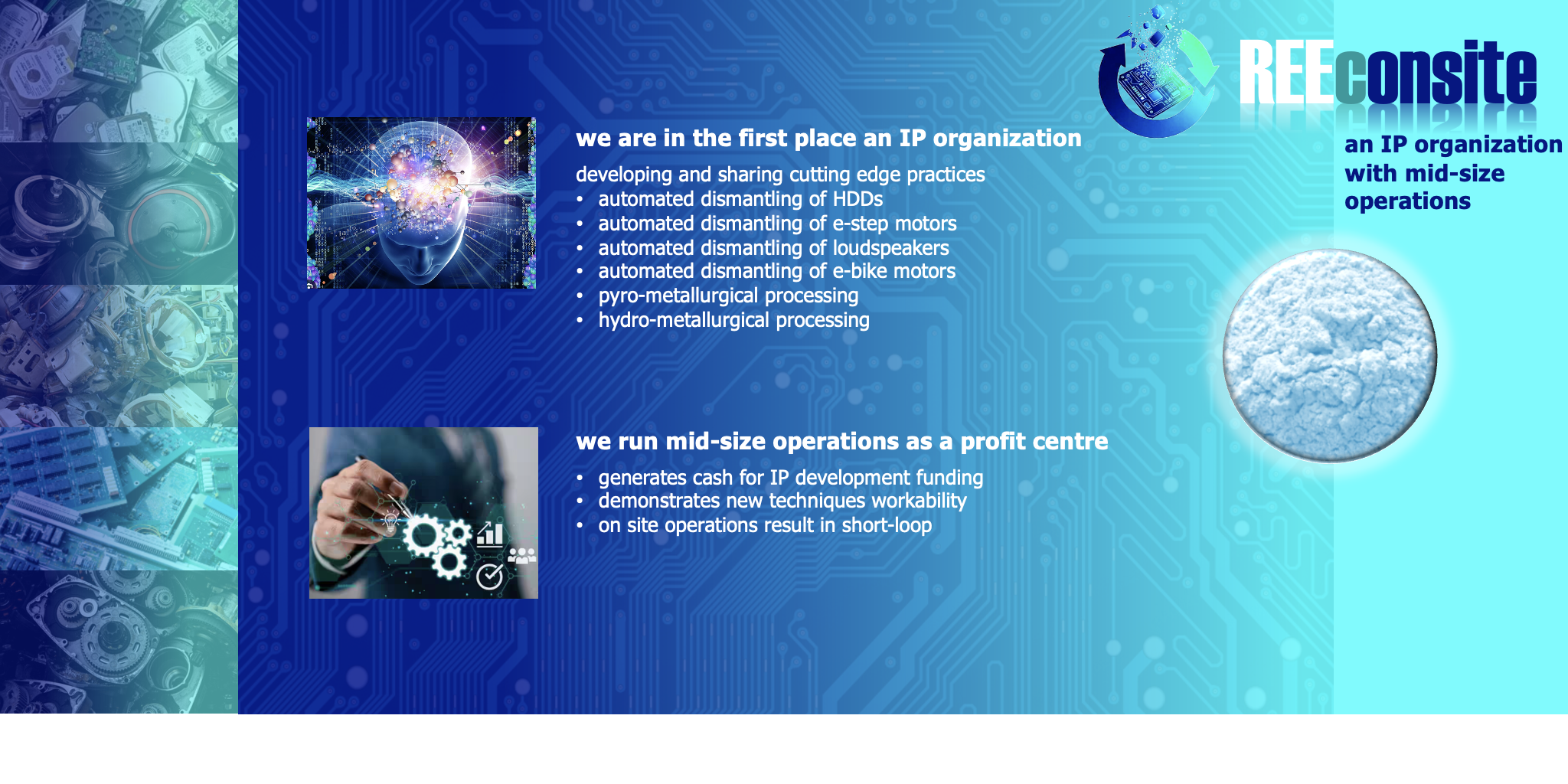 REEconsite

an IP organization with mid-size operations

we are in the first place an IP organization

developing and sharing cutting edge practices
• automated dismantling of HDDs
• automated dismantling of e-step motors
• automated dismantling of loudspeakers
• automated dismantling of e-bike motors
• pyro-metallurgical processing
• hydro-metallurgical processing

we run mid-size operations as a profit centre

• generates cash for IP development funding
• demonstrates new techniques workability
• on site operations result in short-loop